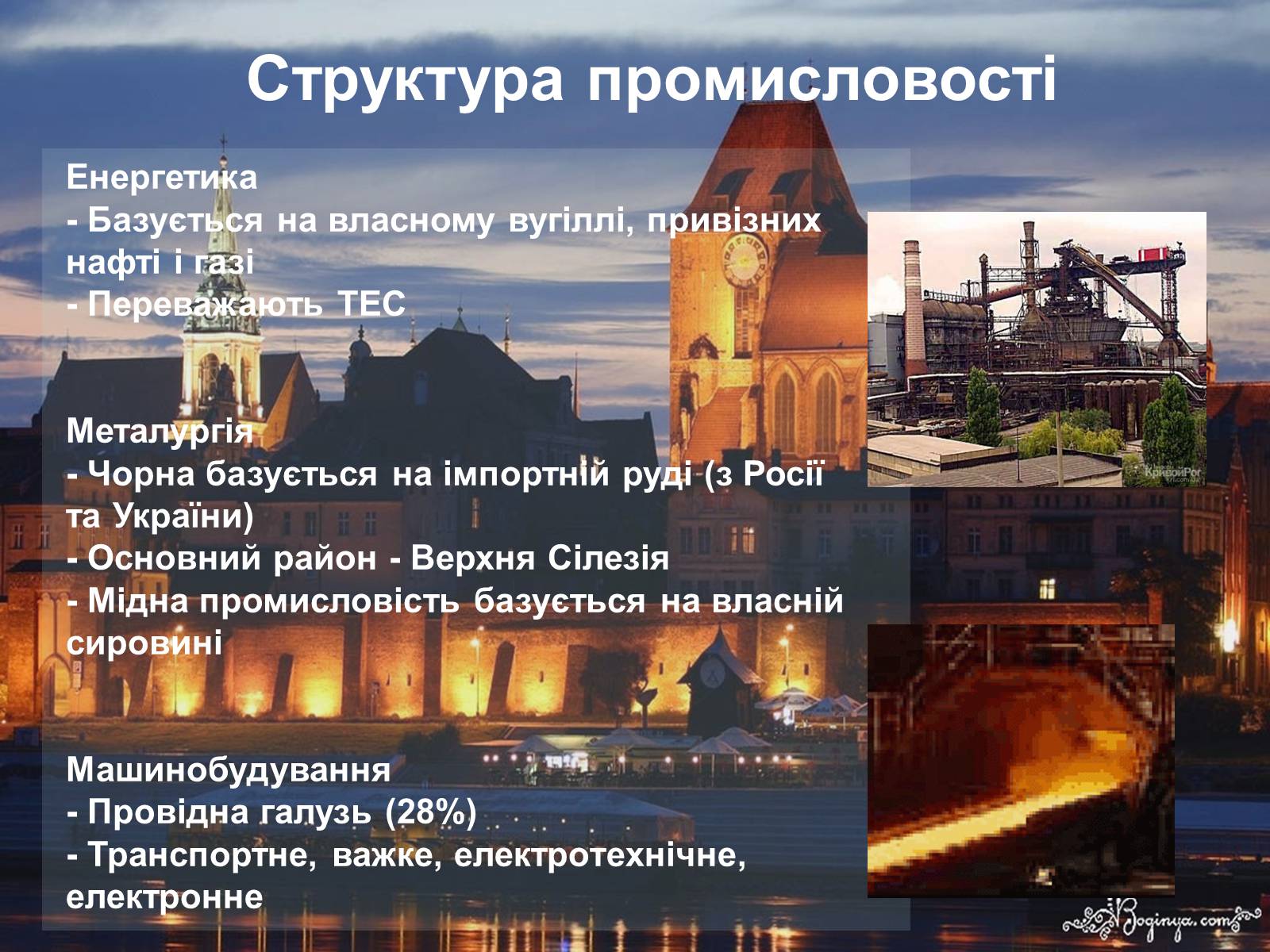 Структура промисловості

Енергетика
- Базується на власному вугіллі, привізних нафті і газі
- Переважають ТЕС

Металургія
- Чорна базується на імпортній руді (з Росії та України)
- Основний район - Верхня Сілезія
- Мідна промисловість базується на власній сировині

Машинобудування
- Провідна галузь (28%)
- Транспортне, важке, електротехнічне, електронне

КривойРог

Boginya.com